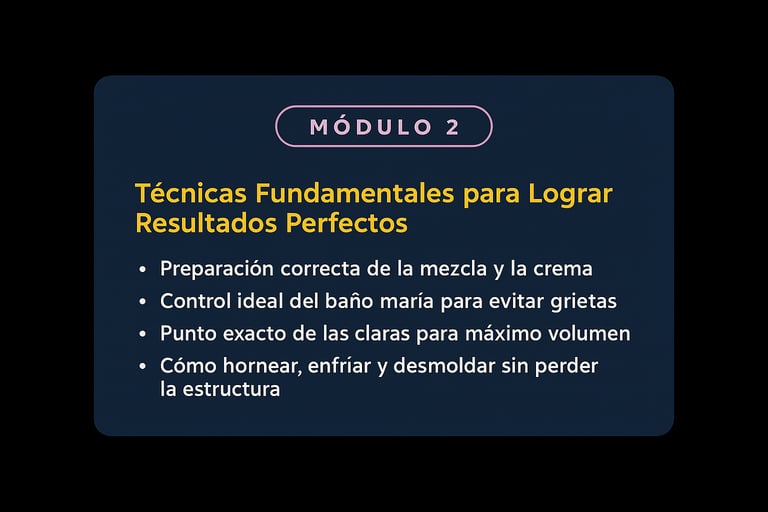 MÓDULO 2

Técnicas Fundamentales para Lograr Resultados Perfectos

• Preparación correcta de la mezcla y la crema
• Control ideal del baño maría para evitar grietas
• Punto exacto de las claras para máximo volumen
• Cómo hornear, enfriar y desmoldar sin perder la estructura